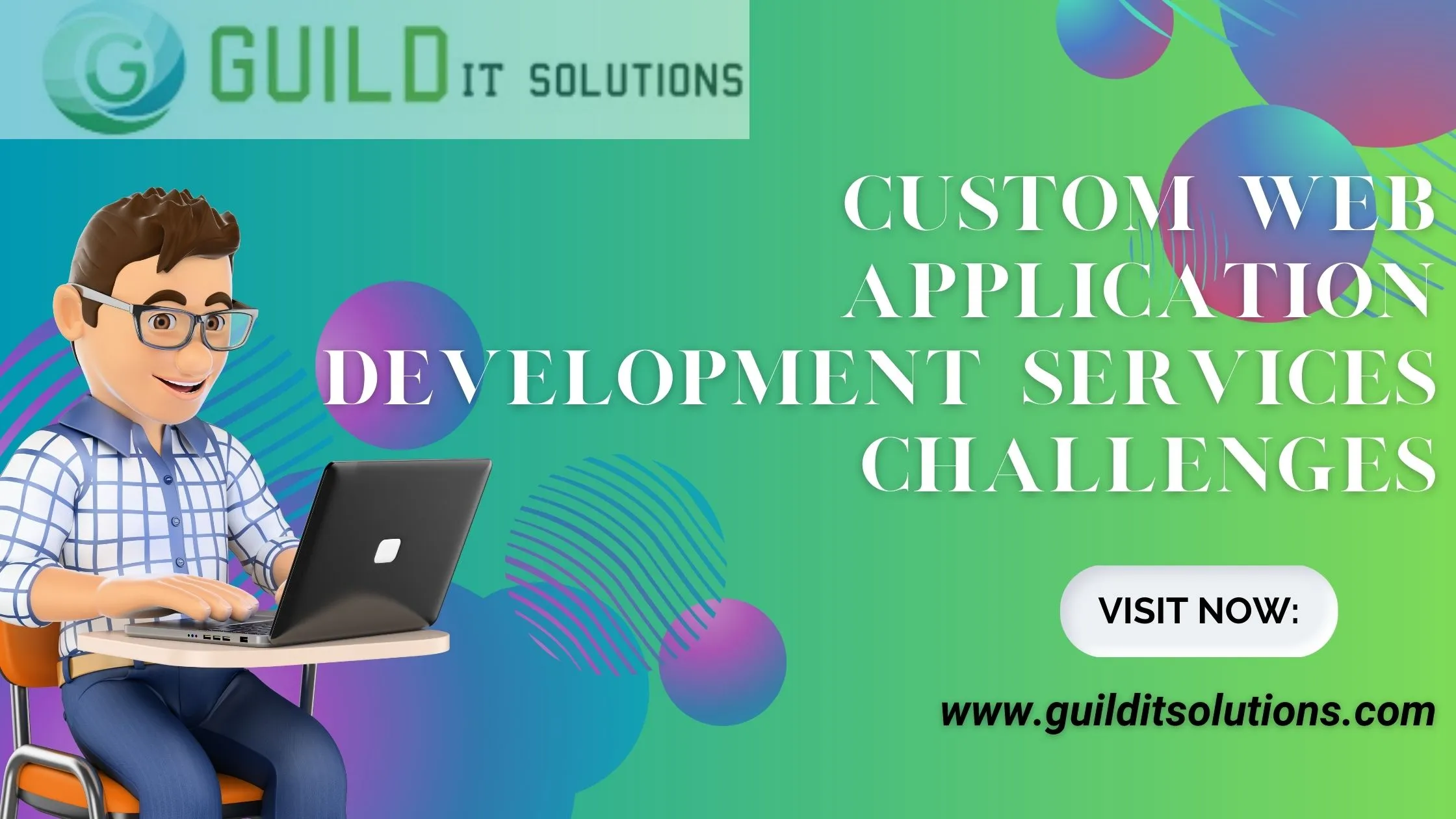 G GUILD IT SOLUTIONS

CUSTOM WEB APPLICATION DEVELOPMENT SERVICES CHALLENGES

VISIT NOW:

www.guilditsolutions.com